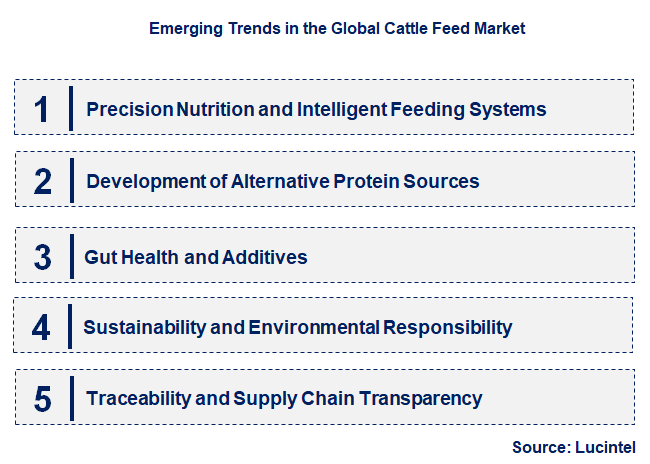 Emerging Trends in the Global Cattle Feed Market

1 Precision Nutrition and Intelligent Feeding Systems

2 Development of Alternative Protein Sources

3 Gut Health and Additives

4 Sustainability and Environmental Responsibility

5 Traceability and Supply Chain Transparency

Source: Lucintel